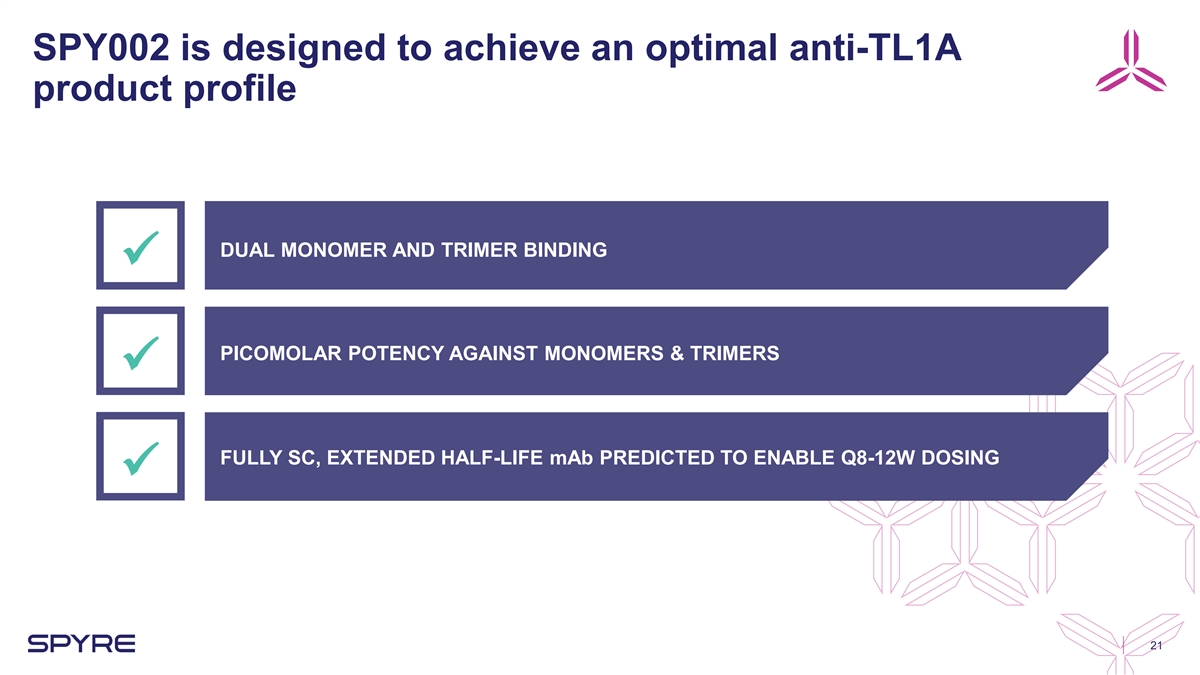 SPY002 is designed to achieve an optimal anti-TL1A product profile

✓ DUAL MONOMER AND TRIMER BINDING

✓ PICOMOLAR POTENCY AGAINST MONOMERS & TRIMERS

✓ FULLY SC, EXTENDED HALF-LIFE mAb PREDICTED TO ENABLE Q8-12W DOSING

SPYRE

21